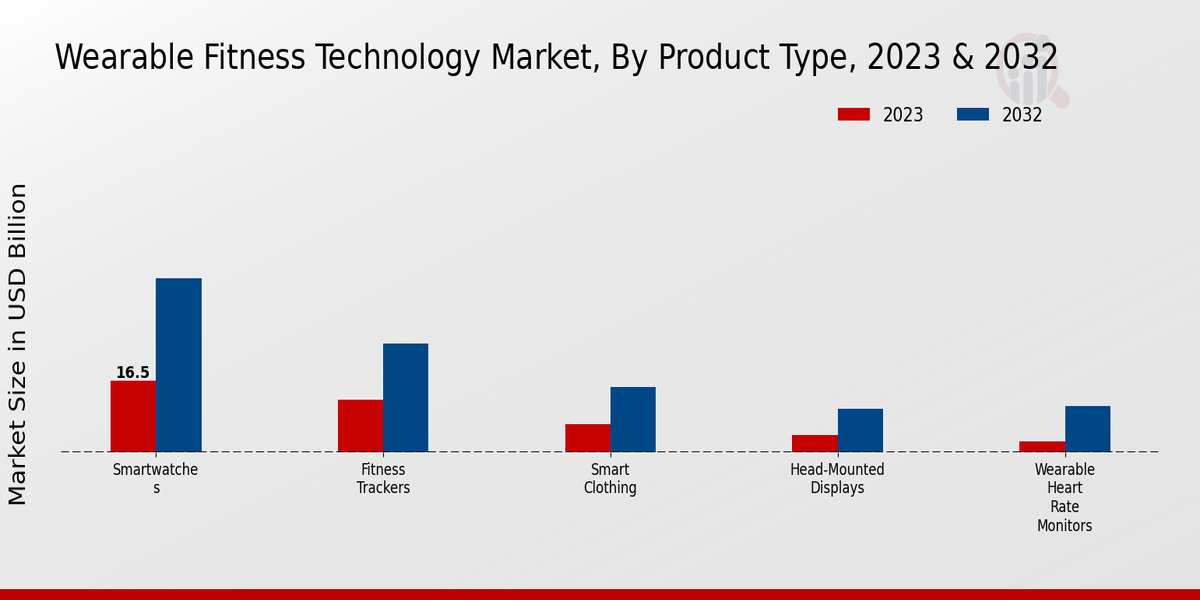 Wearable Fitness Technology Market, By Product Type, 2023 & 2032

2023
2032

Market Size in USD Billion

16.5

Smartwatche s

Fitness Trackers

Smart Clothing

Head-Mounted Displays

Wearable Heart Rate Monitors